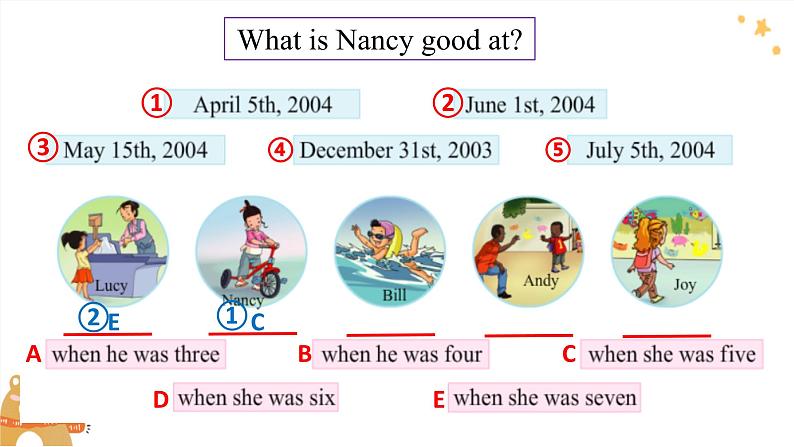 What is Nancy good at?

① April 5th, 2004
② June 1st, 2004
③ May 15th, 2004
④ December 31st, 2003
⑤ July 5th, 2004

Lucy
Nancy
Bill
Andy
Joy

② E
① C

A when he was three
B when he was four
C when she was five
D when she was six
E when she was seven